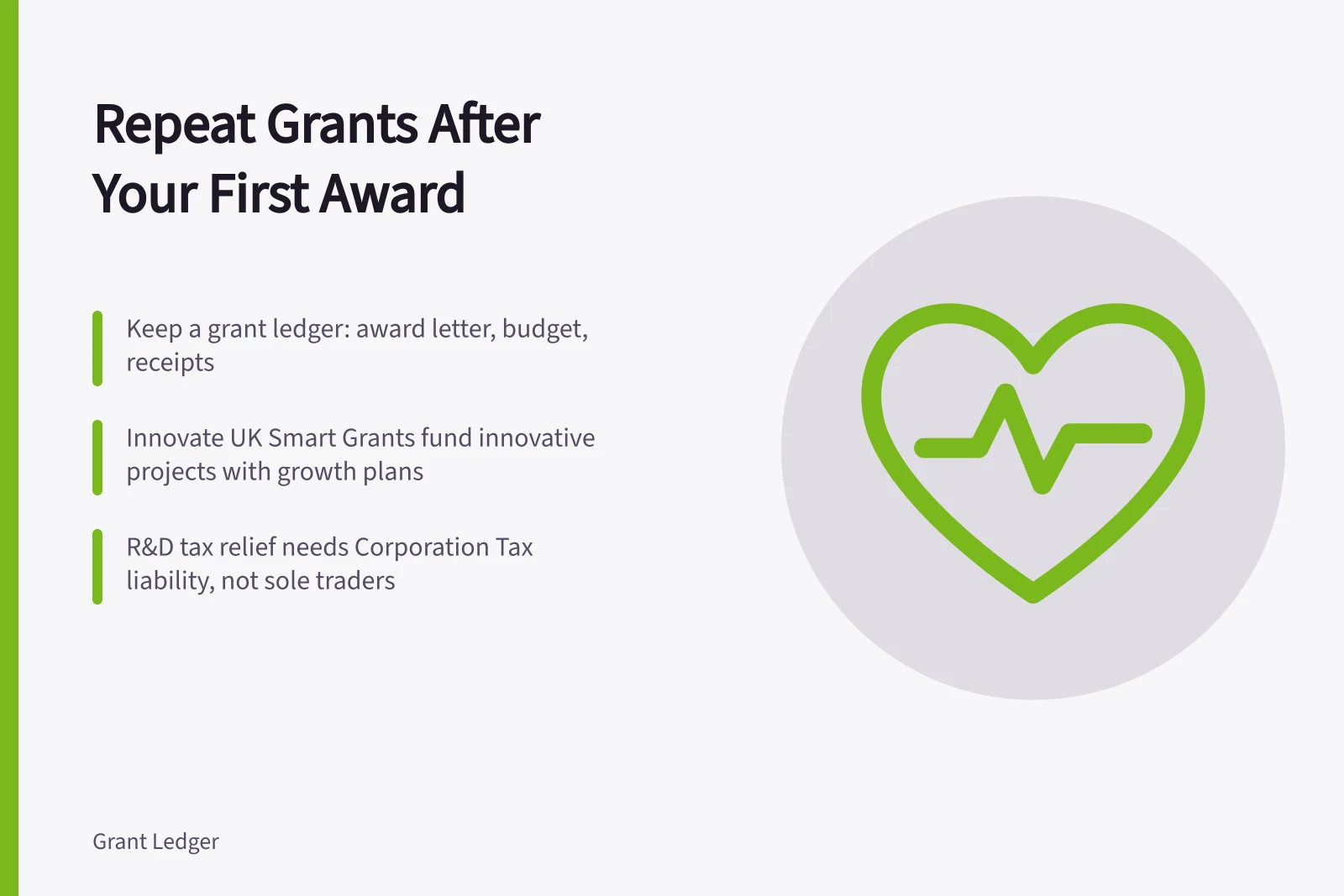 Repeat Grants After Your First Award

Keep a grant ledger: award letter, budget, receipts

Innovate UK Smart Grants fund innovative projects with growth plans

R&D tax relief needs Corporation Tax liability, not sole traders

Grant Ledger